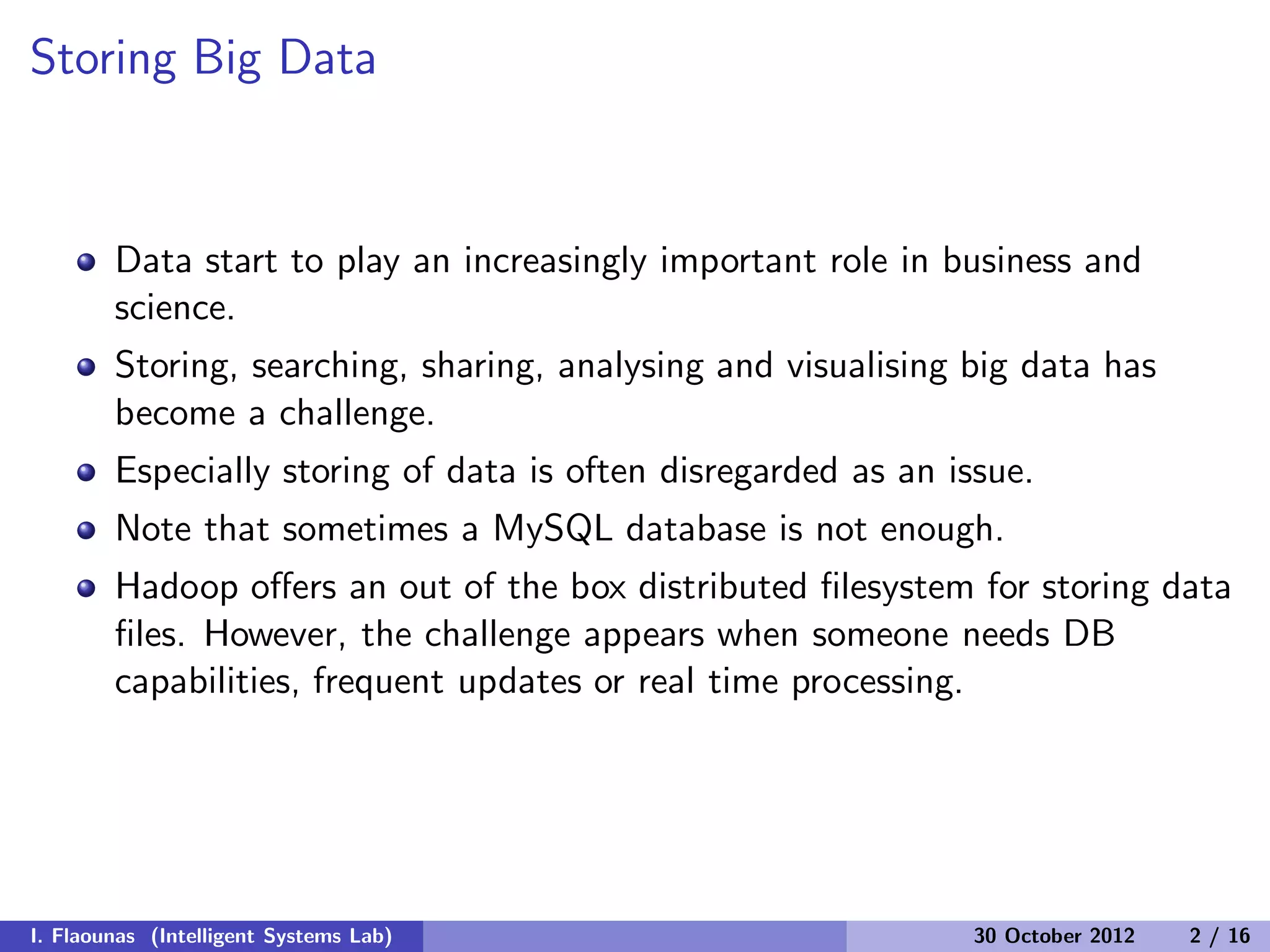 Storing Big Data

- Data start to play an increasingly important role in business and science.
- Storing, searching, sharing, analysing and visualising big data has become a challenge.
- Especially storing of data is often disregarded as an issue.
- Note that sometimes a MySQL database is not enough.
- Hadoop offers an out of the box distributed filesystem for storing data files. However, the challenge appears when someone needs DB capabilities, frequent updates or real time processing.

I. Flaounas (Intelligent Systems Lab) 30 October 2012 2 / 16